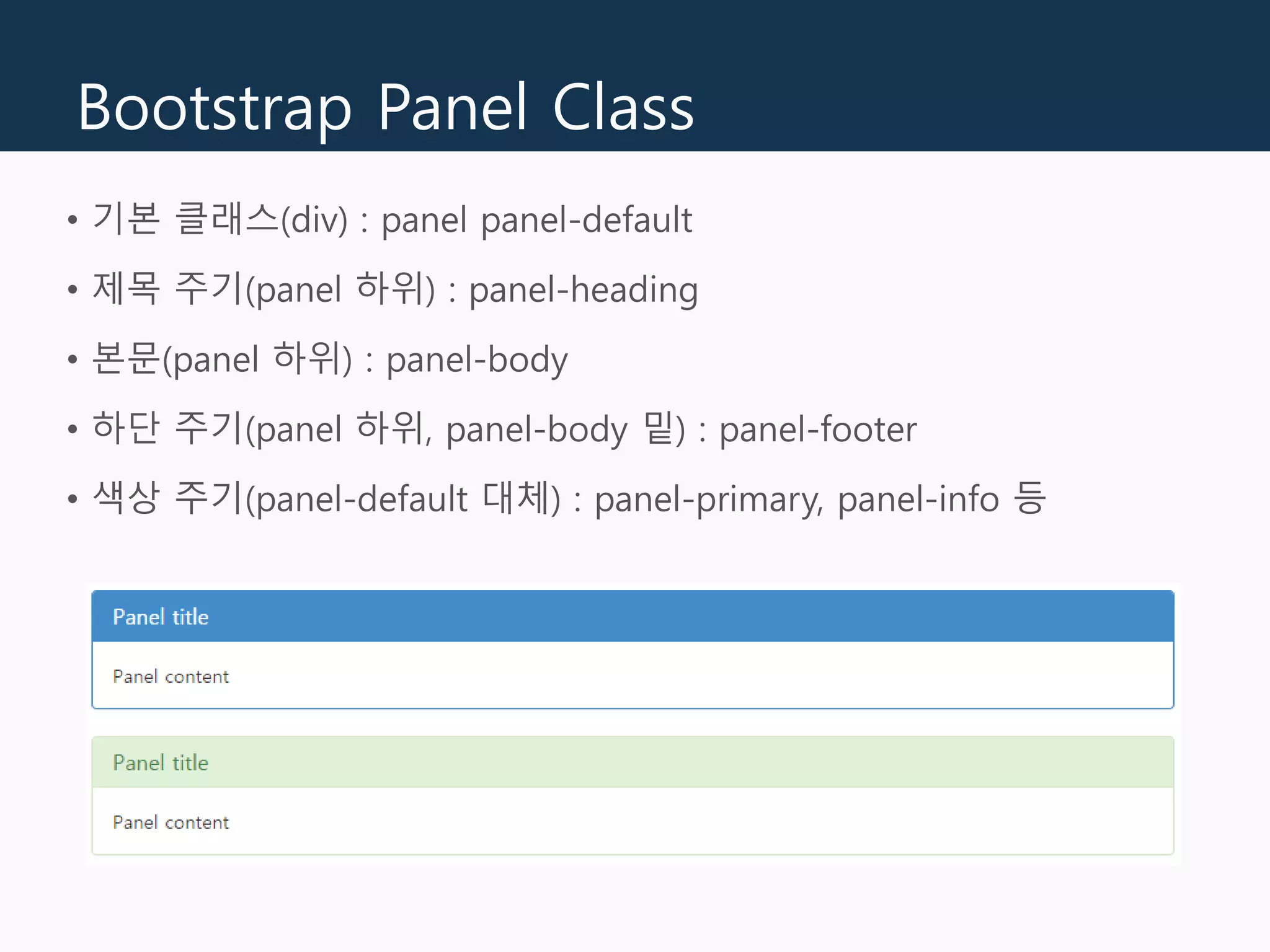 Bootstrap Panel Class

• 기본 클래스(div) : panel panel-default
• 제목 주기(panel 하위) : panel-heading
• 본문(panel 하위) : panel-body
• 하단 주기(panel 하위, panel-body 밑) : panel-footer
• 색상 주기(panel-default 대체) : panel-primary, panel-info 등

Panel title

Panel content

Panel title

Panel content